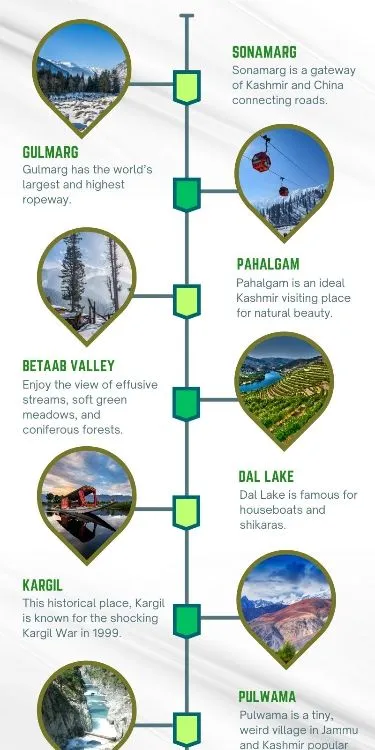 SONAMARG
Sonamarg is a gateway of Kashmir and China connecting roads.

GULMARG
Gulmarg has the world's largest and highest ropeway.

PAHALGAM
Pahalgam is an ideal Kashmir visiting place for natural beauty.

BETAAB VALLEY
Enjoy the view of effusive streams, soft green meadows, and coniferous forests.

DAL LAKE
Dal Lake is famous for houseboats and shikaras.

KARGIL
This historical place, Kargil is known for the shocking Kargil War in 1999.

PULWAMA
Pulwama is a tiny, weird village in Jammu and Kashmir popular